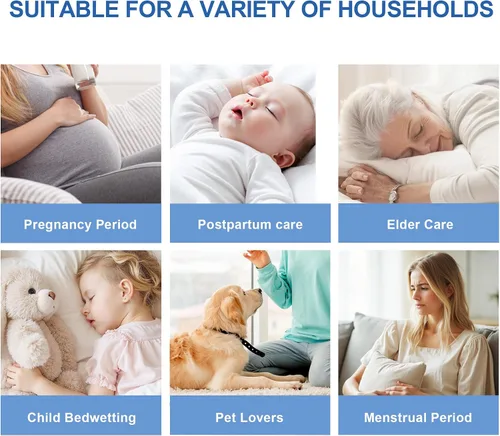 SUITABLE FOR A VARIETY OF HOUSEHOLDS

Pregnancy Period

Postpartum care

Elder Care

Child Bedwetting

Pet Lovers

Menstrual Period